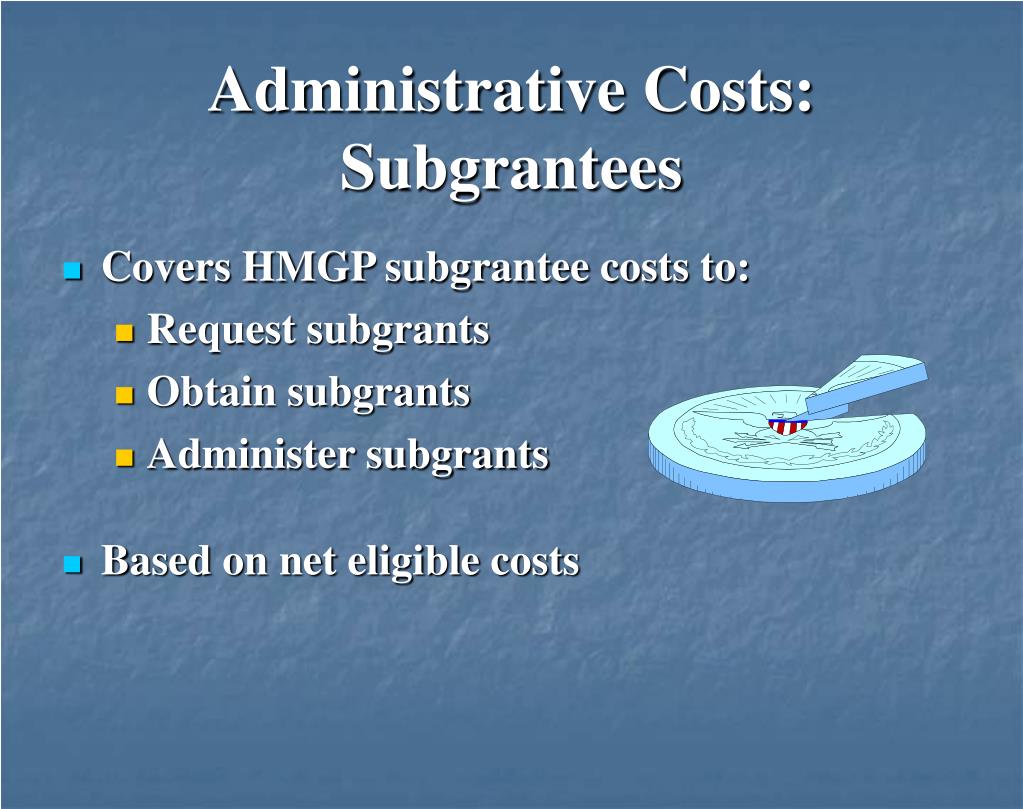 Administrative Costs: Subgrantees

- Covers HMGP subgrantee costs to:
  - Request subgrants
  - Obtain subgrants
  - Administer subgrants

- Based on net eligible costs